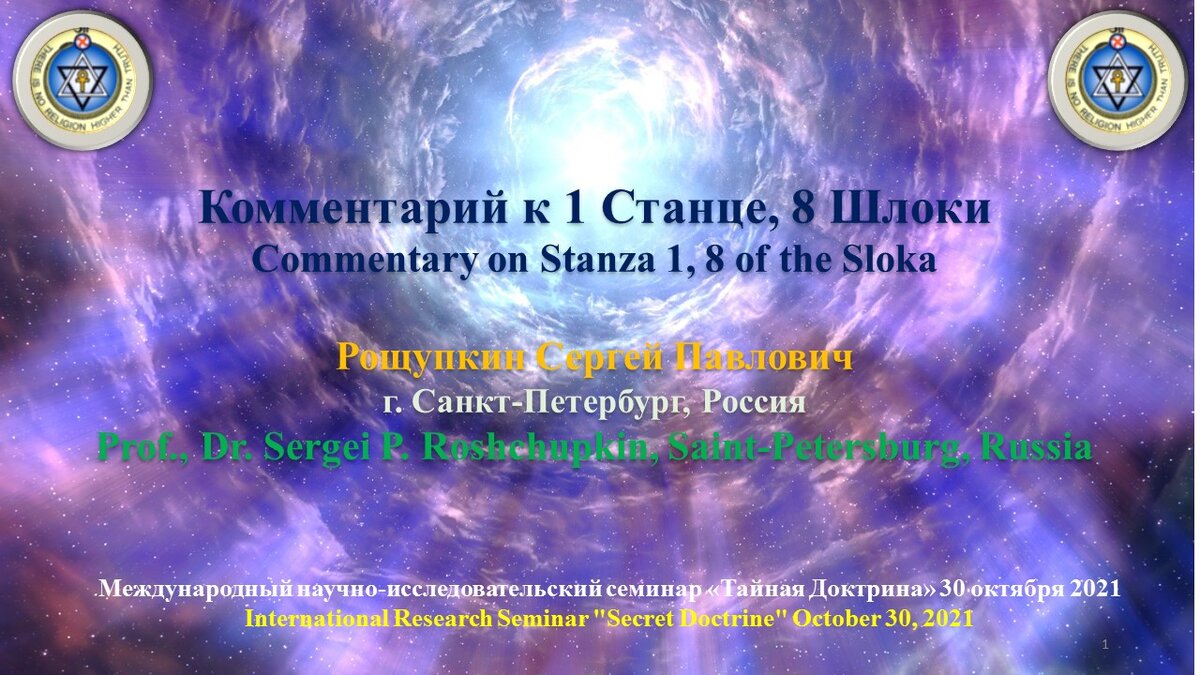 THERE IS NO RELIGION HIGHER THAN TRUTH

THERE IS NO RELIGION HIGHER THAN TRUTH

Комментарий к 1 Станце, 8 Шлоки
Commentary on Stanza 1, 8 of the Sloka

Рощупкин Сергей Павлович
г. Санкт-Петербург, Россия
Prof., Dr. Sergei P. Roshchupkin, Saint-Petersburg, Russia

Международный научно-исследовательский семинар «Тайная Доктрина» 30 октября 2021
International Research Seminar "Secret Doctrine" October 30, 2021

1